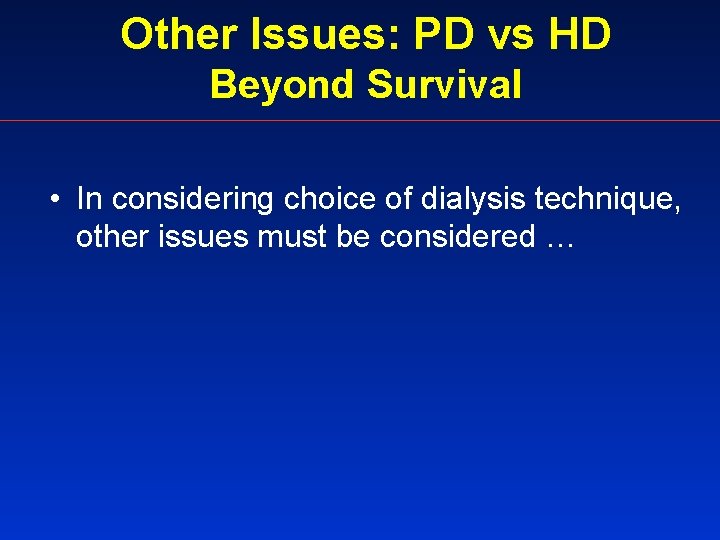 Other Issues: PD vs HD
Beyond Survival

• In considering choice of dialysis technique, other issues must be considered …